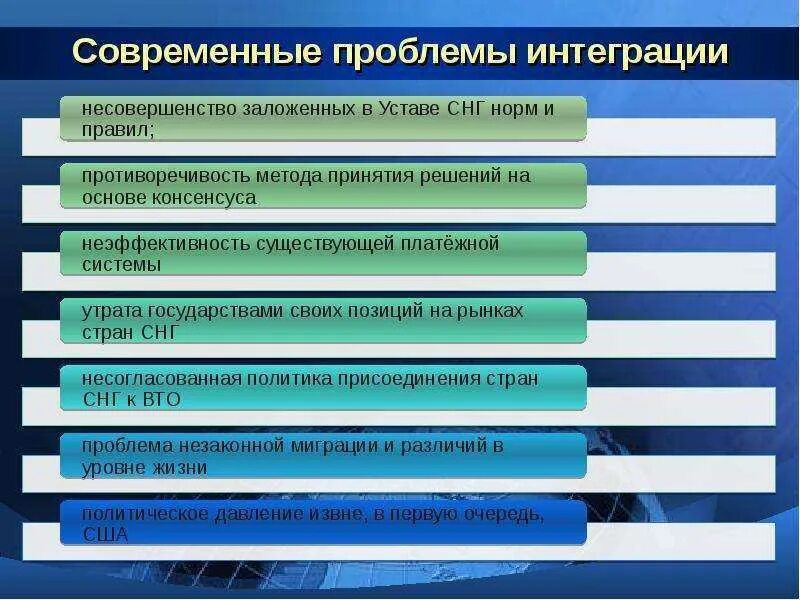 Современные проблемы интеграции

несовершенство заложенных в Уставе СНГ норм и правил;

противоречивость метода принятия решений на основе консенсуса

неэффективность существующей платёжной системы

утрата государствами своих позиций на рынках стран СНГ

несогласованная политика присоединения стран СНГ к ВТО

проблема незаконной миграции и различий в уровне жизни

политическое давление извне, в первую очередь, США